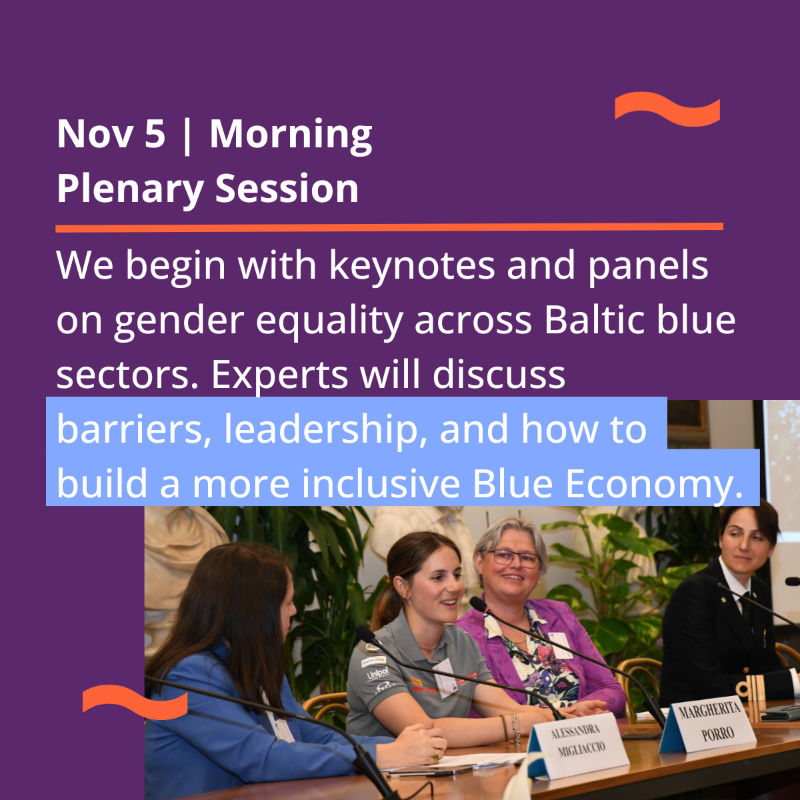 Nov 5 | Morning Plenary Session

We begin with keynotes and panels on gender equality across Baltic blue sectors. Experts will discuss barriers, leadership, and how to build a more inclusive Blue Economy.

Unipol

ALESSANDRA MIGLIACCIO

MARGHERITA PORRO